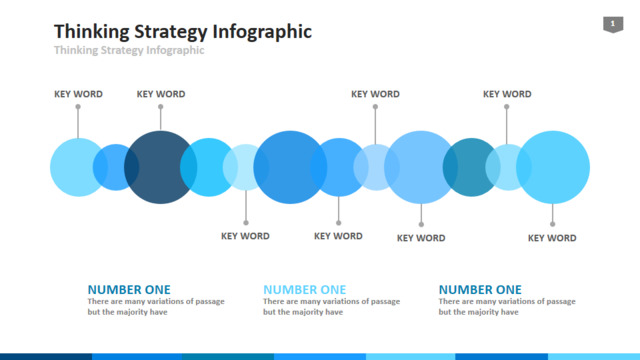 Thinking Strategy Infographic

Thinking Strategy Infographic

1

KEY WORD

KEY WORD

KEY WORD

KEY WORD

KEY WORD

KEY WORD

KEY WORD

KEY WORD

NUMBER ONE
There are many variations of passage but the majority have

NUMBER ONE
There are many variations of passage but the majority have

NUMBER ONE
There are many variations of passage but the majority have